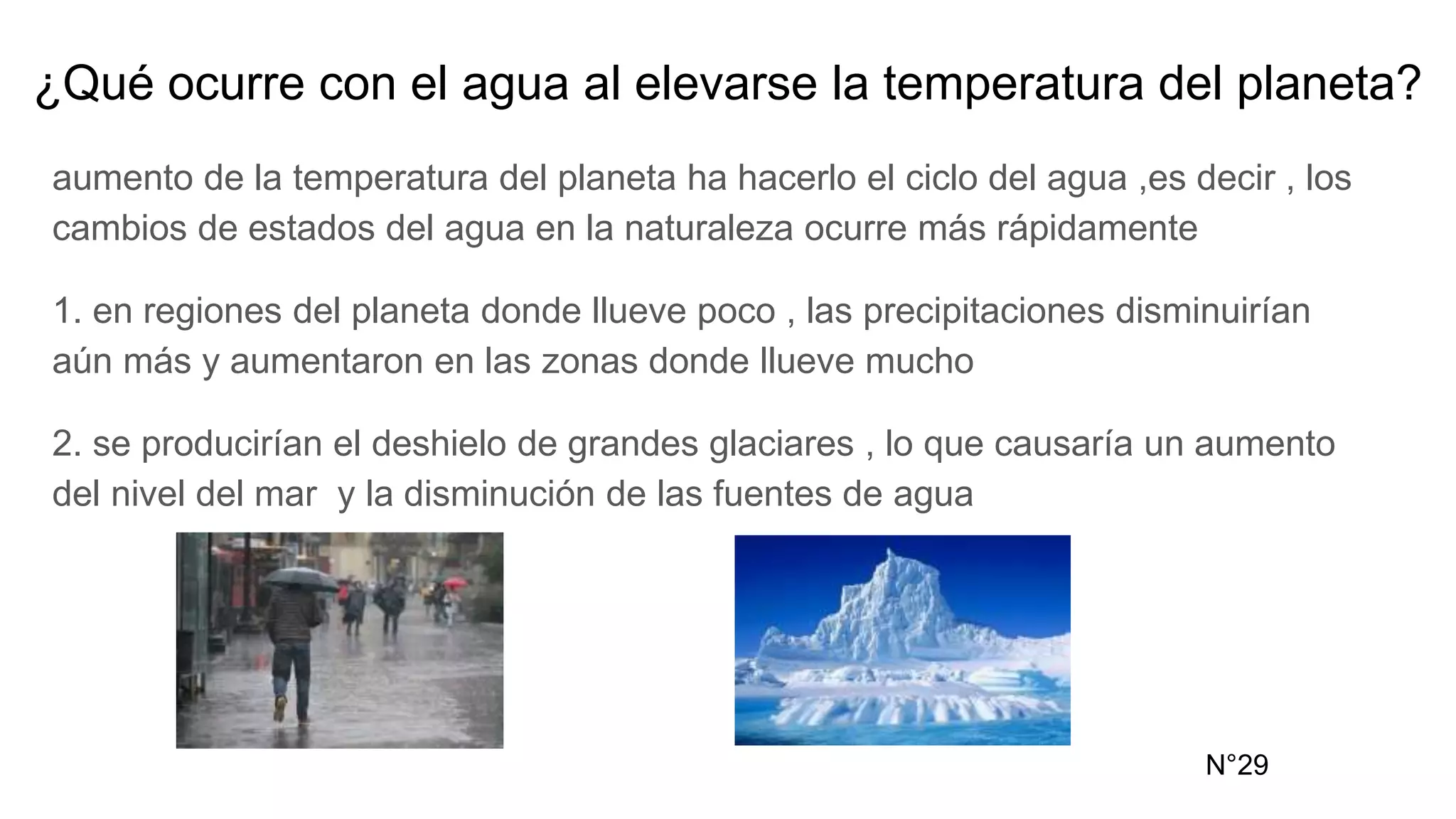 ¿Qué ocurre con el agua al elevarse la temperatura del planeta?

aumento de la temperatura del planeta ha hacerlo el ciclo del agua ,es decir , los cambios de estados del agua en la naturaleza ocurre más rápidamente

1. en regiones del planeta donde llueve poco , las precipitaciones disminuirían aún más y aumentaron en las zonas donde llueve mucho

2. se producirían el deshielo de grandes glaciares , lo que causaría un aumento del nivel del mar y la disminución de las fuentes de agua

N°29